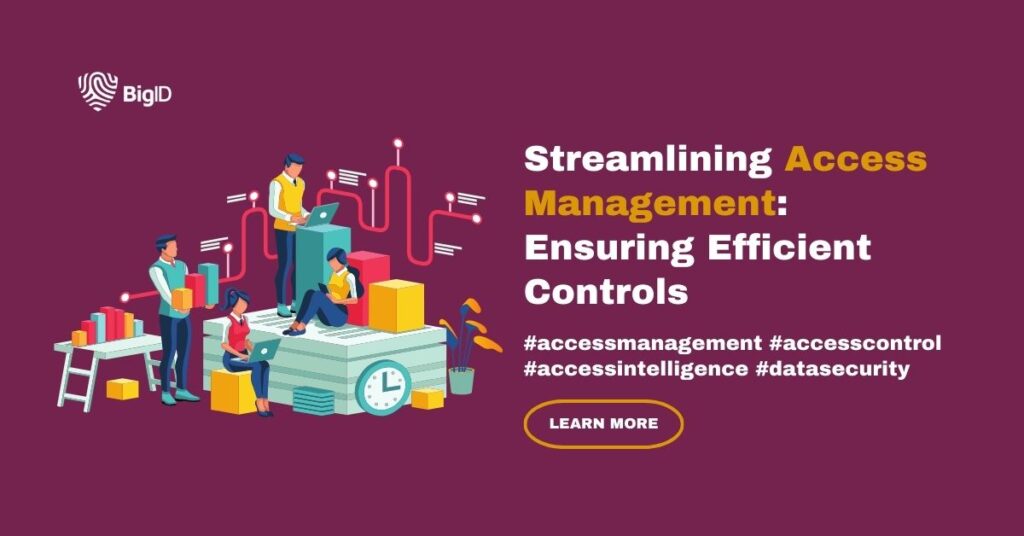 BigID

Streamlining Access Management: Ensuring Efficient Controls

#accessmanagement #accesscontrol #accessintelligence #datasecurity

LEARN MORE